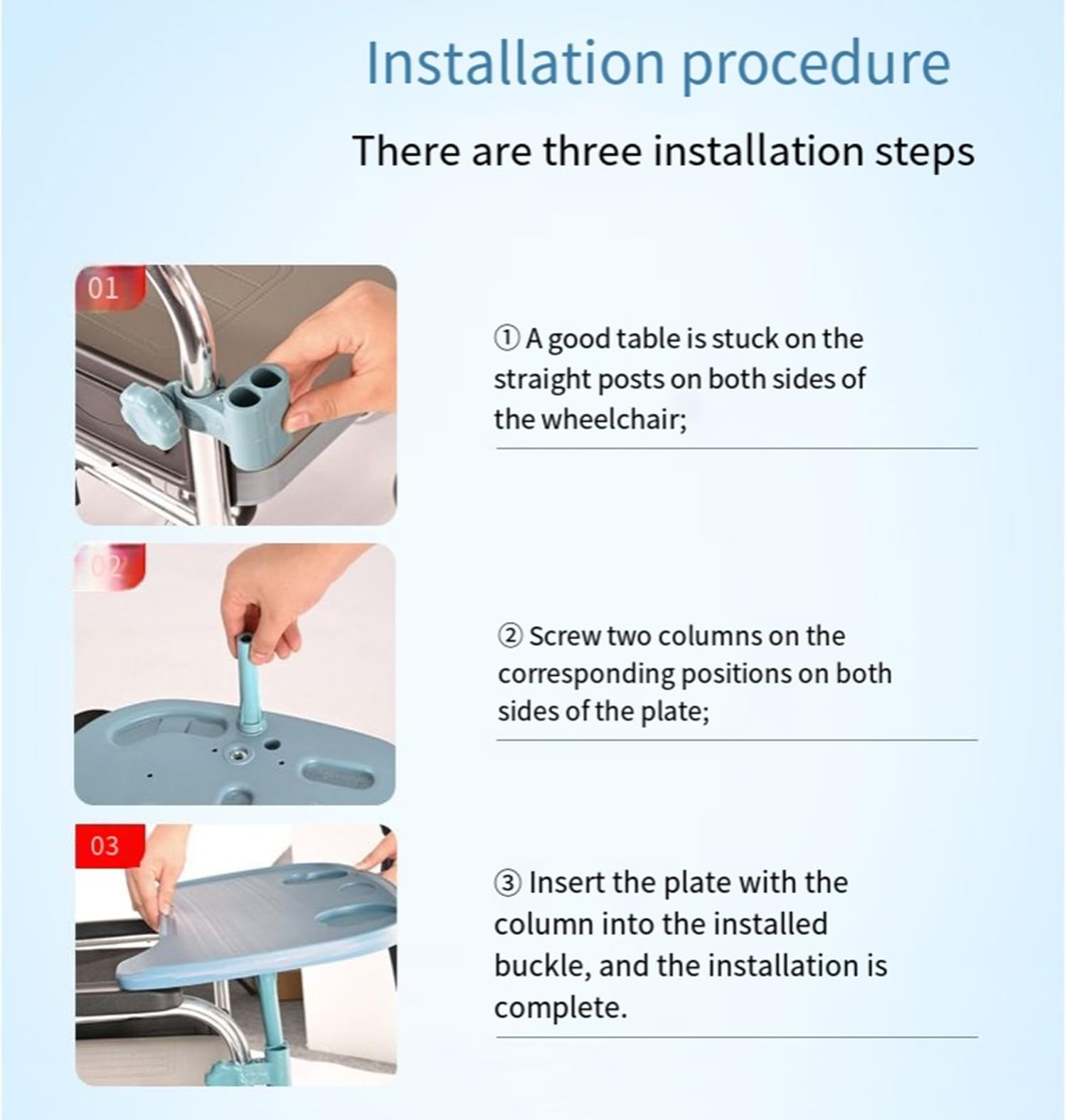 Installation procedure

There are three installation steps

01

① A good table is stuck on the straight posts on both sides of the wheelchair;

02

② Screw two columns on the corresponding positions on both sides of the plate;

03

③ Insert the plate with the column into the installed buckle, and the installation is complete.